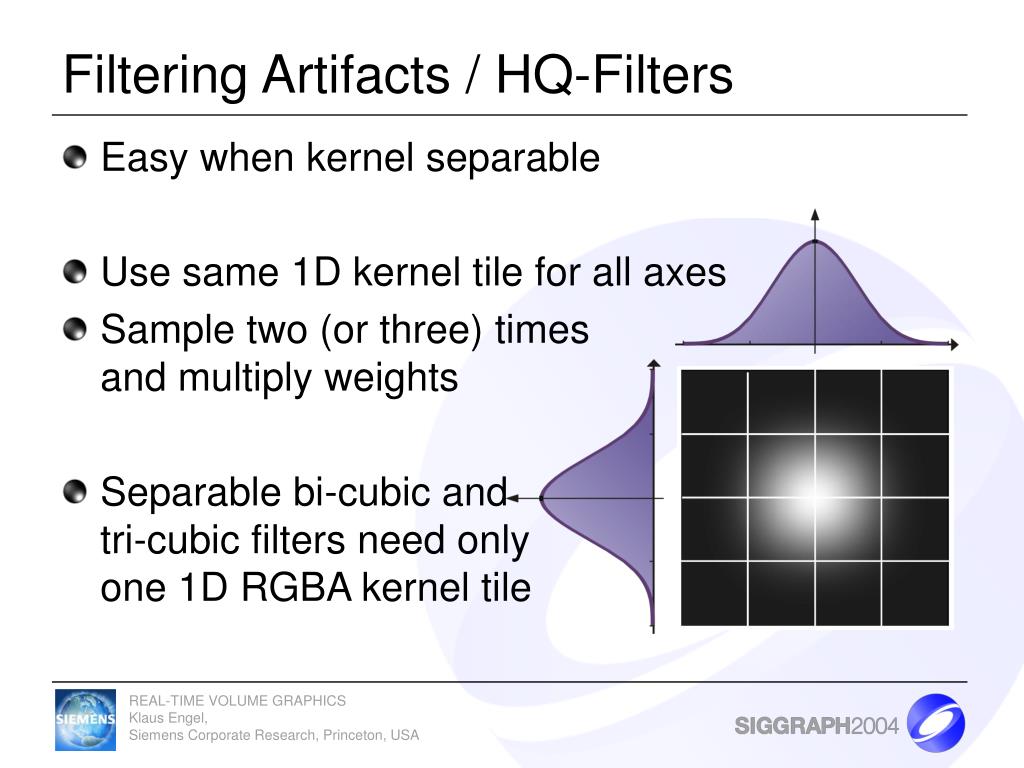 Filtering Artifacts / HQ-Filters

Easy when kernel separable

Use same 1D kernel tile for all axes

Sample two (or three) times and multiply weights

Separable bi-cubic and tri-cubic filters need only one 1D RGBA kernel tile

SIEMENS

REAL-TIME VOLUME GRAPHICS
Klaus Engel,
Siemens Corporate Research, Princeton, USA

SIGGRAPH2004